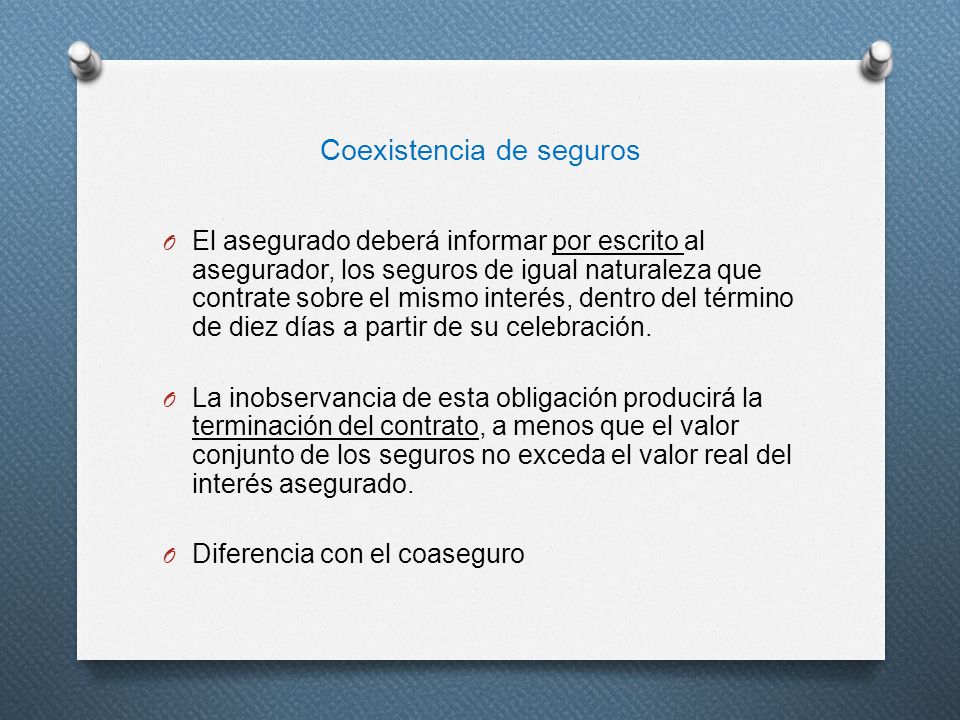 Coexistencia de seguros

O El asegurado deberá informar por escrito al asegurador, los seguros de igual naturaleza que contrate sobre el mismo interés, dentro del término de diez días a partir de su celebración.

O La inobservancia de esta obligación producirá la terminación del contrato, a menos que el valor conjunto de los seguros no exceda el valor real del interés asegurado.

O Diferencia con el coaseguro